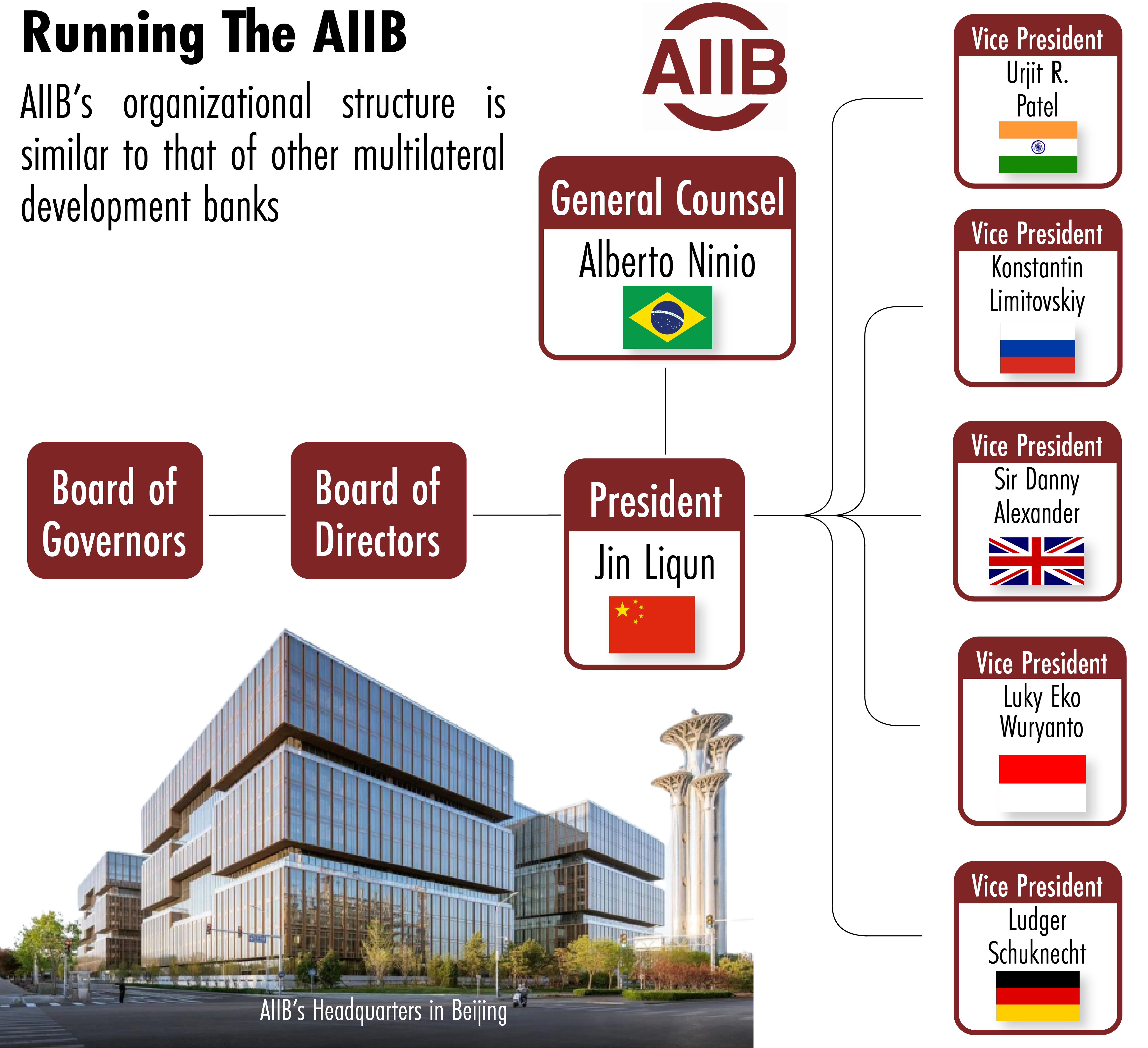 Running The AIIB

AIIB's organizational structure is similar to that of other multilateral development banks

AIIB

General Counsel
Alberto Ninio

Board of Governors

Board of Directors

President
Jin Liqun

Vice President
Urjit R. Patel

Vice President
Konstantin Limitovskiy

Vice President
Sir Danny Alexander

Vice President
Luky Eko Wuryanto

Vice President
Ludger Schuknecht

AIIB's Headquarters in Beijing